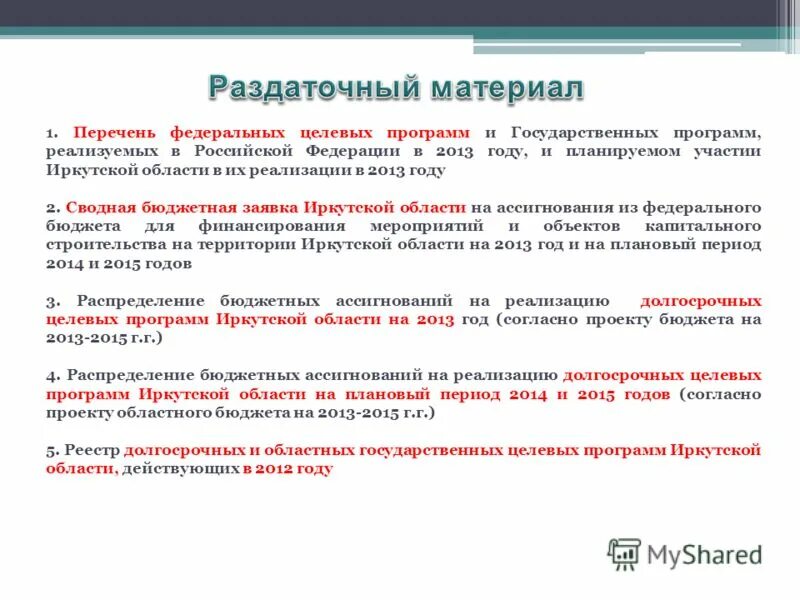 Раздаточный материал

1. Перечень федеральных целевых программ и Государственных программ, реализуемых в Российской Федерации в 2013 году, и планируемом участии Иркутской области в их реализации в 2013 году

2. Сводная бюджетная заявка Иркутской области на ассигнования из федерального бюджета для финансирования мероприятий и объектов капитального строительства на территории Иркутской области на 2013 год и на плановый период 2014 и 2015 годов

3. Распределение бюджетных ассигнований на реализацию долгосрочных целевых программ Иркутской области на 2013 год (согласно проекту бюджета на 2013-2015 г.г.)

4. Распределение бюджетных ассигнований на реализацию долгосрочных целевых программ Иркутской области на плановый период 2014 и 2015 годов (согласно проекту областного бюджета на 2013-2015 г.г.)

5. Реестр долгосрочных и областных государственных целевых программ Иркутской области, действующих в 2012 году

MyShared